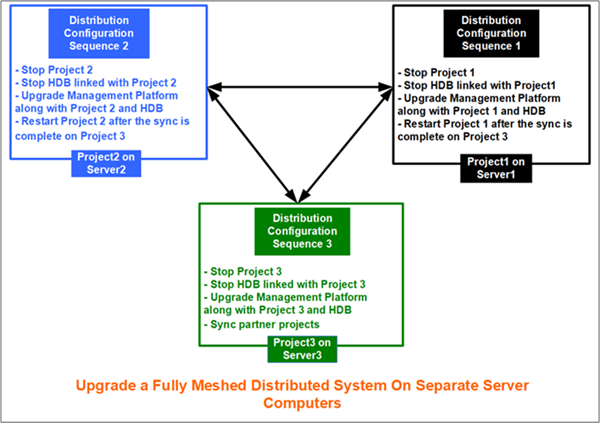 Distribution Configuration Sequence 2

- Stop Project 2
- Stop HDB linked with Project 2
- Upgrade Management Platform along with Project 2 and HDB
- Restart Project 2 after the sync is complete on Project 3

Project2 on Server2

Distribution Configuration Sequence 1

- Stop Project 1
- Stop HDB linked with Project1
- Upgrade Management Platform along with Project 1 and HDB
- Restart Project 1 after the sync is complete on Project 3

Project1 on Server1

Distribution Configuration Sequence 3

- Stop Project 3
- Stop HDB linked with Project 3
- Upgrade Management Platform along with Project 3 and HDB
- Sync partner projects

Project3 on Server3

Upgrade a Fully Meshed Distributed System On Separate Server Computers